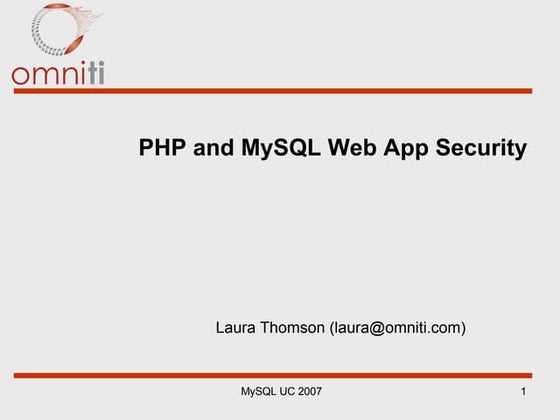 omniti

PHP and MySQL Web App Security

Laura Thomson (laura@omniti.com)

MySQL UC 2007

1